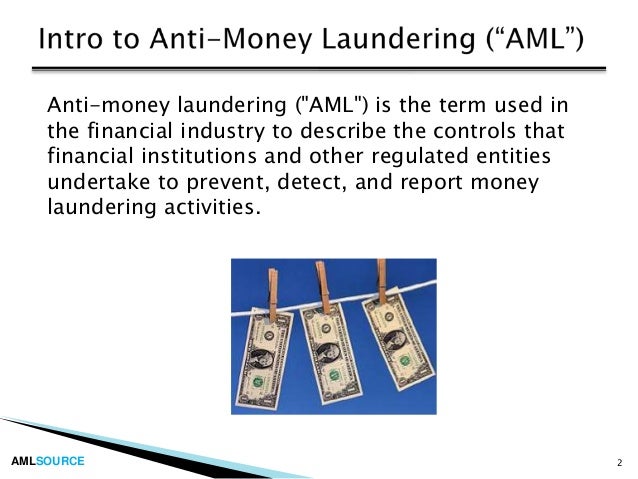 Intro to Anti-Money Laundering (“AML”)

Anti-money laundering ("AML") is the term used in the financial industry to describe the controls that financial institutions and other regulated entities undertake to prevent, detect, and report money laundering activities.

AMLSOURCE

2